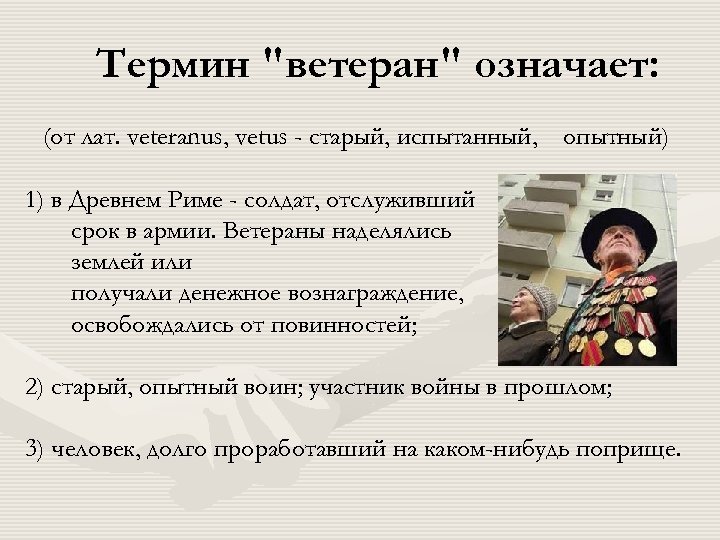 Термин "ветеран" означает:

(от лат. veteranus, vetus - старый, испытанный, опытный)

1) в Древнем Риме - солдат, отслуживший срок в армии. Ветераны наделялись землей или получали денежное вознаграждение, освобождались от повинностей;

2) старый, опытный воин; участник войны в прошлом;

3) человек, долго проработавший на каком-нибудь поприще.